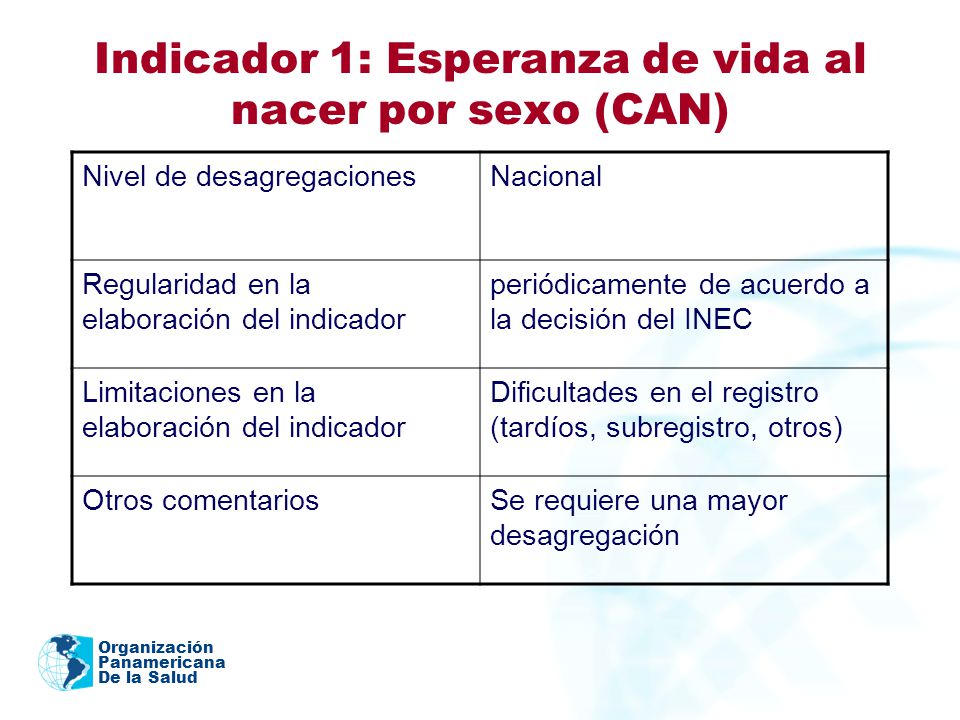 Indicador 1: Esperanza de vida al nacer por sexo (CAN)

| Nivel de desagregaciones | Nacional |
|---|---|
| Regularidad en la elaboración del indicador | periódicamente de acuerdo a la decisión del INEC |
| Limitaciones en la elaboración del indicador | Dificultades en el registro (tardíos, subregistro, otros) |
| Otros comentarios | Se requiere una mayor desagregación |

Organización Panamericana De la Salud